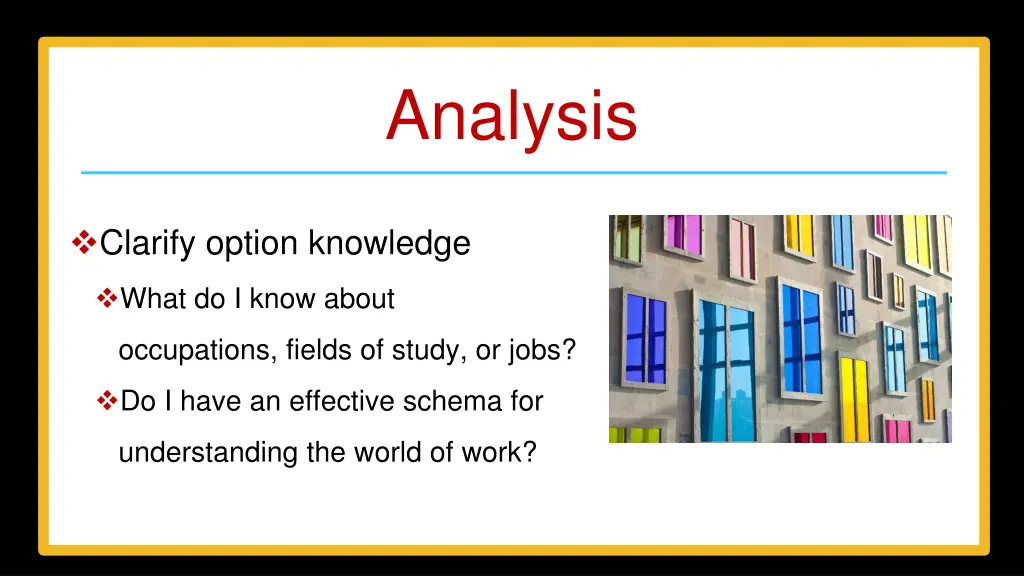 Analysis

❖Clarify option knowledge

❖What do I know about occupations, fields of study, or jobs?

❖Do I have an effective schema for understanding the world of work?